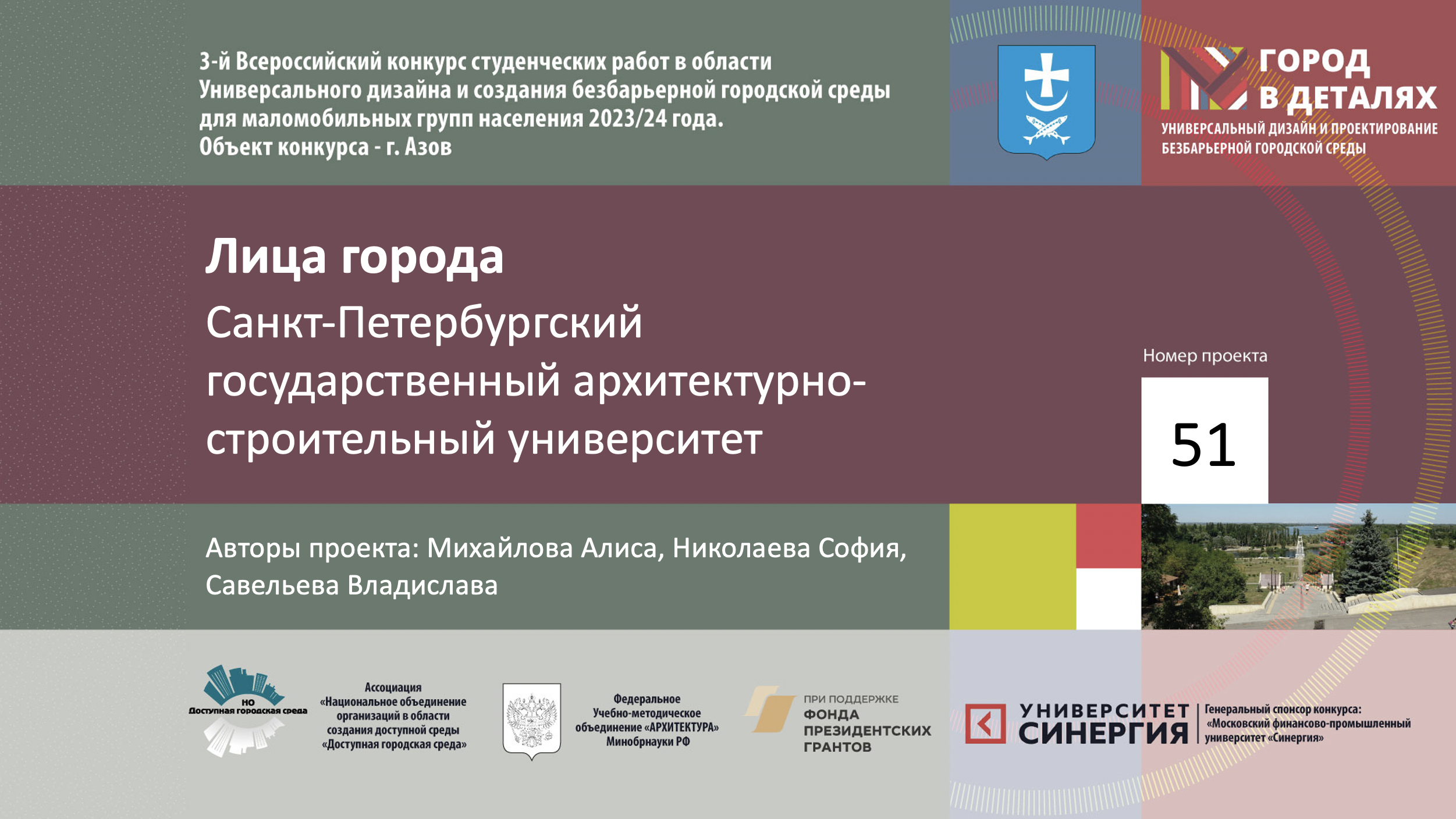 3-й Всероссийский конкурс студенческих работ в области Универсального дизайна и создания безбарьерной городской среды для маломобильных групп населения 2023/24 года.
Объект конкурса - г. Азов

ГОРОД В ДЕТАЛЯХ
УНИВЕРСАЛЬНЫЙ ДИЗАЙН И ПРОЕКТИРОВАНИЕ БЕЗБАРЬЕРНОЙ ГОРОДСКОЙ СРЕДЫ

Лица города

Санкт-Петербургский государственный архитектурно-строительный университет

Номер проекта
51

Авторы проекта: Михайлова Алиса, Николаева София, Савельева Владислава

НО Доступная городская среда

Ассоциация «Национальное объединение организаций в области создания доступной среды «Доступная городская среда»

Федеральное Учебно-методическое объединение «АРХИТЕКТУРА» Минобрнауки РФ

ПРИ ПОДДЕРЖКЕ ФОНДА ПРЕЗИДЕНТСКИХ ГРАНТОВ

УНИВЕРСИТЕТ СИНЕРГИЯ

Генеральный спонсор конкурса: «Московский финансово-промышленный университет «Синергия»